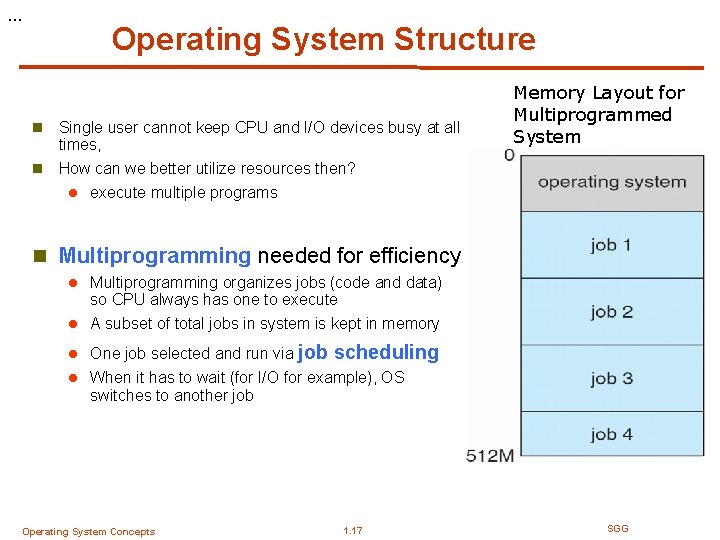 ...

Operating System Structure

Single user cannot keep CPU and I/O devices busy at all times,

How can we better utilize resources then?

execute multiple programs

Multiprogramming needed for efficiency

Multiprogramming organizes jobs (code and data) so CPU always has one to execute

A subset of total jobs in system is kept in memory

One job selected and run via job scheduling

When it has to wait (for I/O for example), OS switches to another job

Memory Layout for Multiprogrammed System

0

operating system

job 1

job 2

job 3

job 4

512M

Operating System Concepts

1.17

SGG